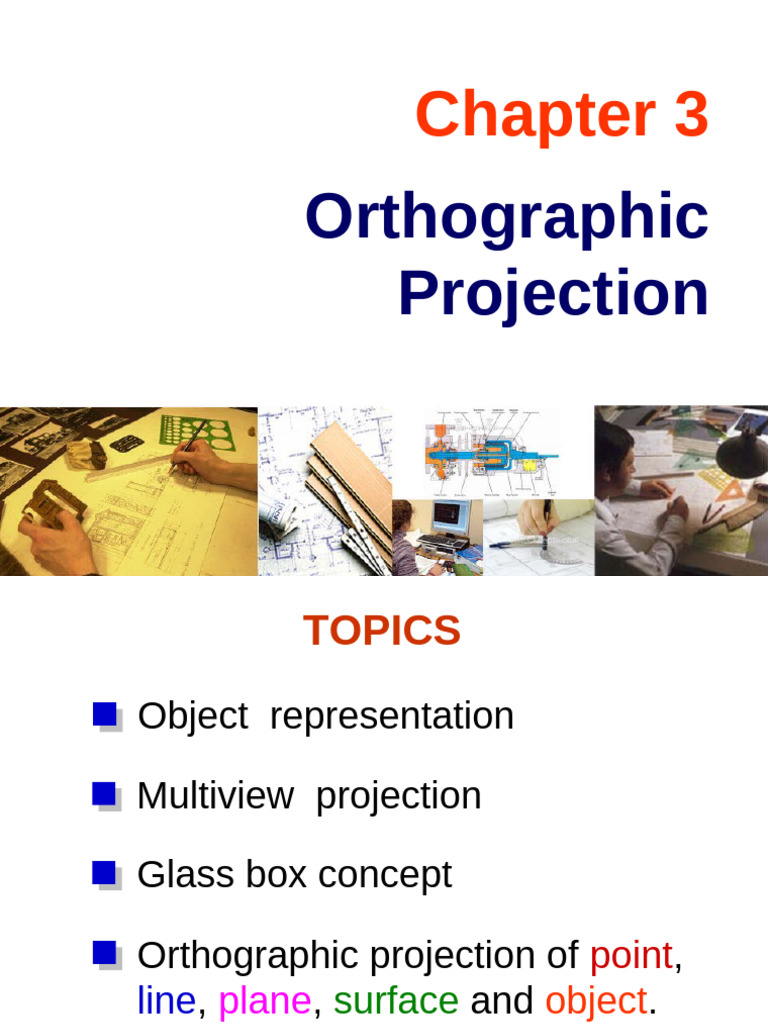 Chapter 3

Orthographic Projection

TOPICS

Object representation

Multiview projection

Glass box concept

Orthographic projection of point, line, plane, surface and object.